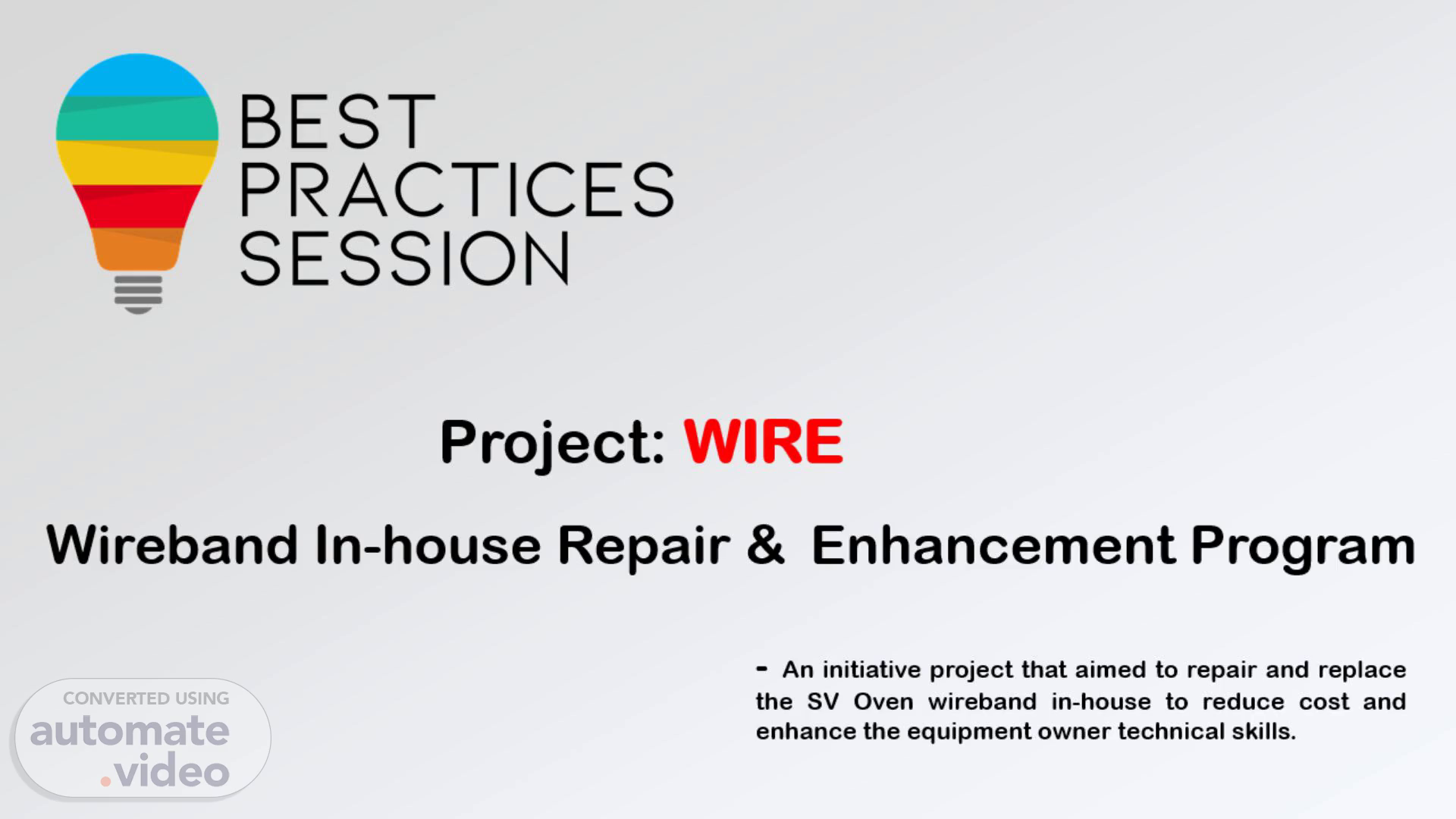 BEST PRACTICES SESSION

Project: WIRE

Wireband In-house Repair & Enhancement Program

- An initiative project that aimed to repair and replace the SV Oven wireband in-house to reduce cost and enhance the equipment owner technical skills.

CONVERTED USING
automate.video